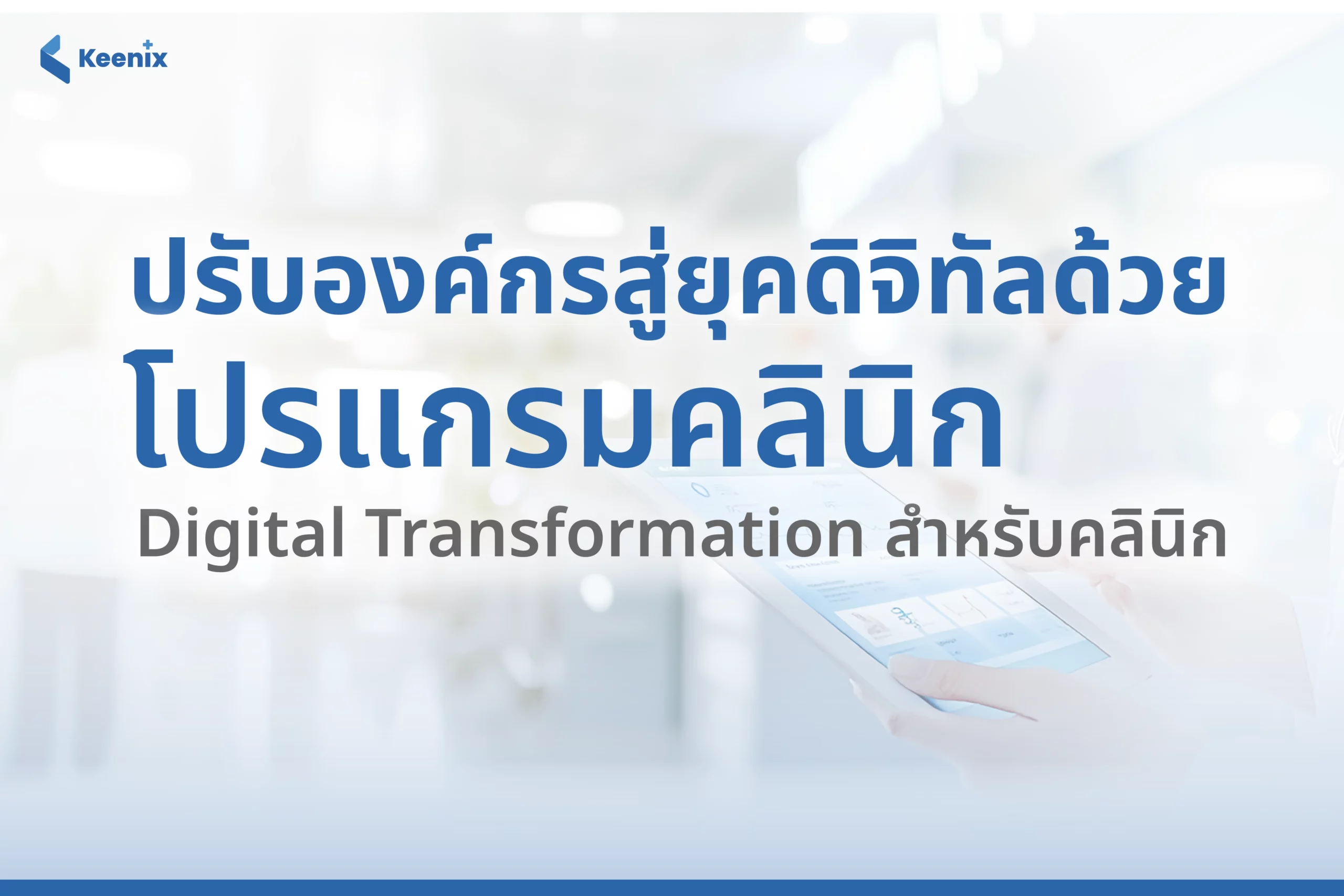 Keenix

ปรับองค์กรสู่ยุคดิจิทัลด้วย
โปรแกรมคลินิก
Digital Transformation สำหรับคลินิก